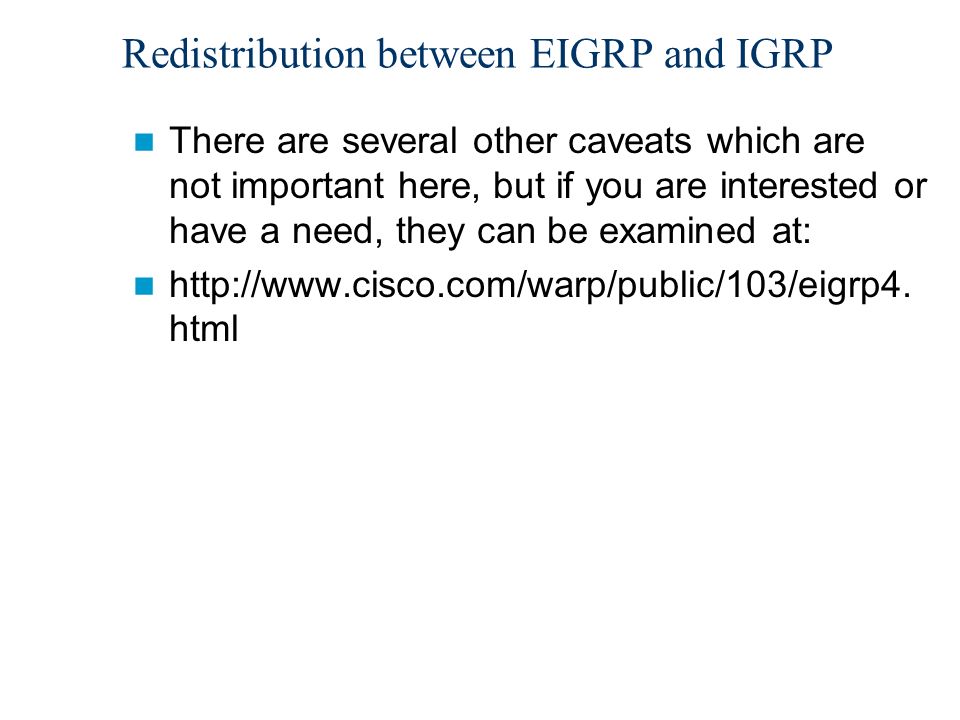 Redistribution between EIGRP and IGRP

There are several other caveats which are not important here, but if you are interested or have a need, they can be examined at:

http://www.cisco.com/warp/public/103/eigrp4.html